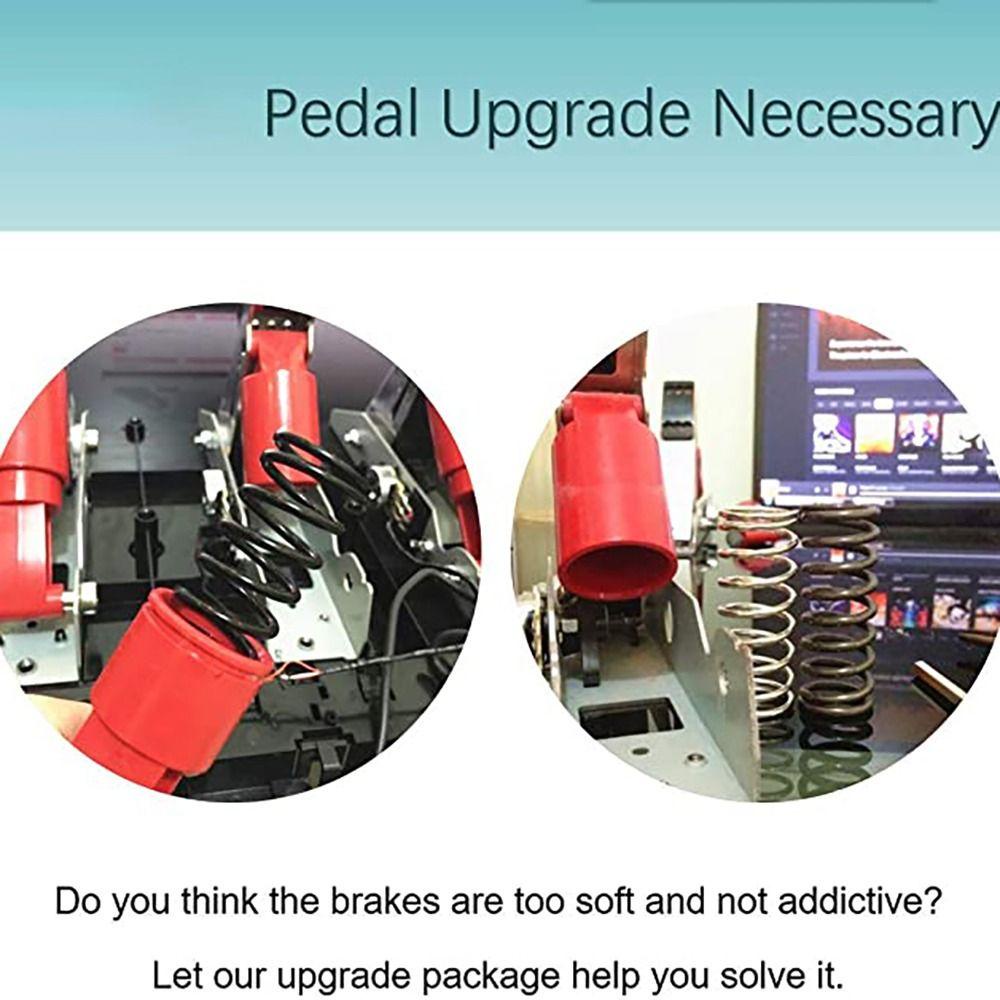 Pedal Upgrade Necessary

Do you think the brakes are too soft and not addictive?

Let our upgrade package help you solve it.